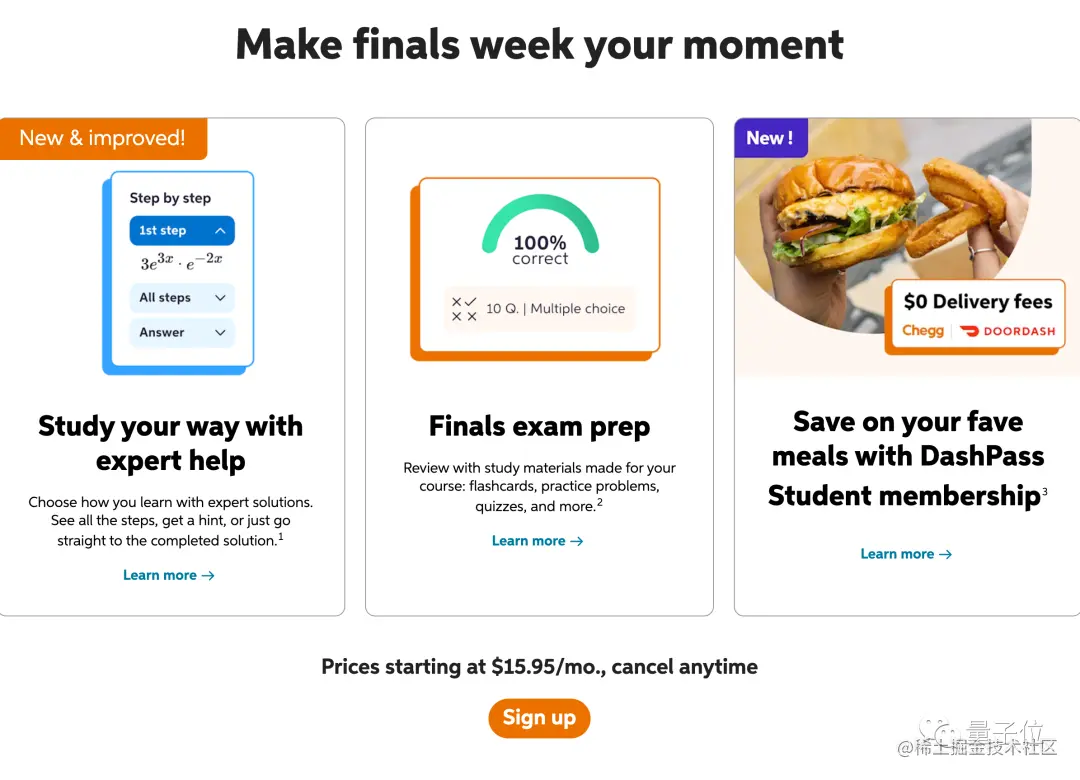 Make finals week your moment

New & improved!

Step by step

1st step

$3e^{3x} \cdot e^{-2x}$

All steps

Answer

Study your way with expert help

Choose how you learn with expert solutions. See all the steps, get a hint, or just go straight to the completed solution.$^1$

Learn more →

100% correct

10 Q. | Multiple choice

Finals exam prep

Review with study materials made for your course: flashcards, practice problems, quizzes, and more.$^2$

Learn more →

New !

$0 Delivery fees

Chegg | DOORDASH

Save on your fave meals with DashPass Student membership$^3$

Learn more →

Prices starting at $15.95/mo., cancel anytime

Sign up

量子位

@稀土掘金技术社区